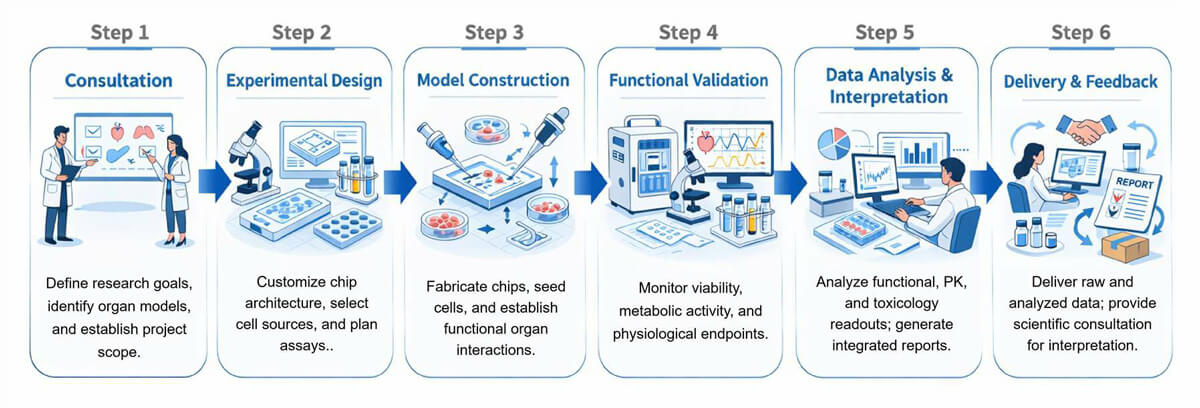 Step 1

Consultation

Define research goals, identify organ models, and establish project scope.

Step 2

Experimental Design

Customize chip architecture, select cell sources, and plan assays..

Step 3

Model Construction

Fabricate chips, seed cells, and establish functional organ interactions.

Step 4

Functional Validation

Monitor viability, metabolic activity, and physiological endpoints.

Step 5

Data Analysis & Interpretation

Analyze functional, PK, and toxicology readouts; generate integrated reports.

Step 6

Delivery & Feedback

REPORT

Deliver raw and analyzed data; provide scientific consultation for interpretation.